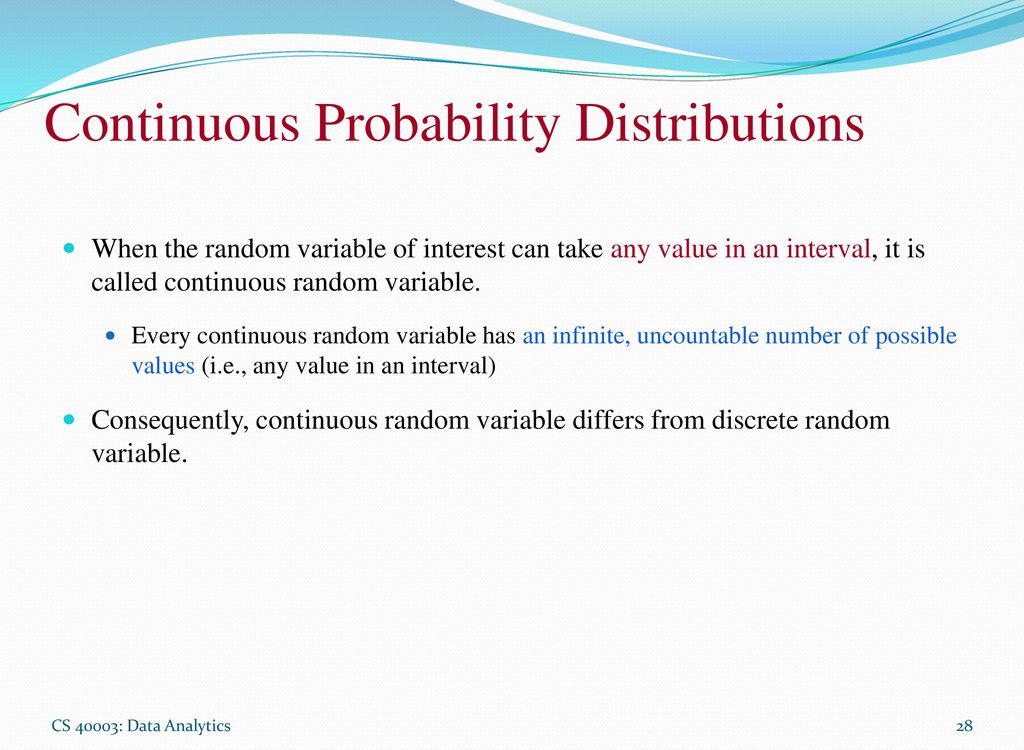 Continuous Probability Distributions

When the random variable of interest can take any value in an interval, it is called continuous random variable.

Every continuous random variable has an infinite, uncountable number of possible values (i.e., any value in an interval)

Consequently, continuous random variable differs from discrete random variable.

CS 40003: Data Analytics

28